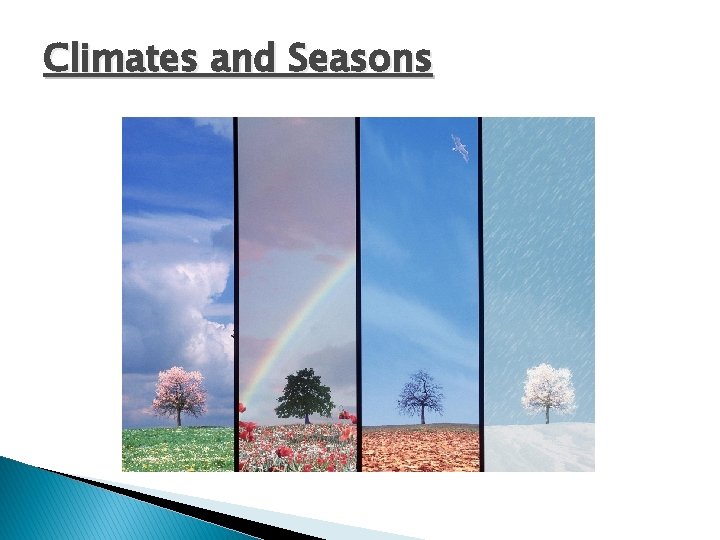 Climates and Seasons